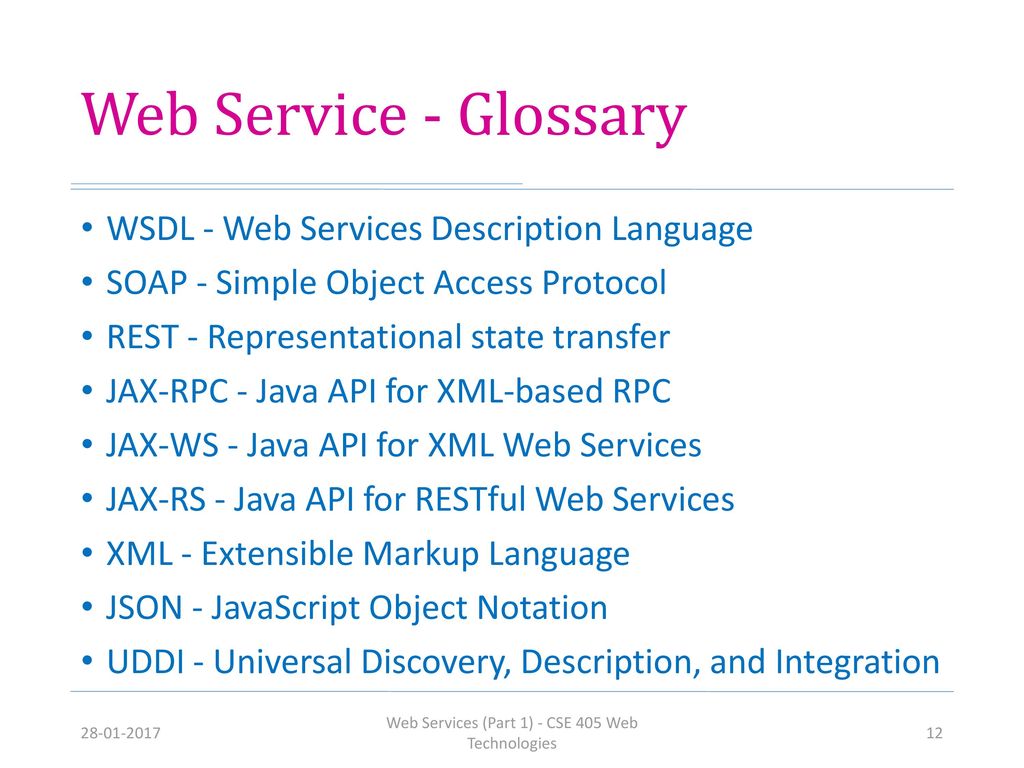 Web Service - Glossary

• WSDL - Web Services Description Language
• SOAP - Simple Object Access Protocol
• REST - Representational state transfer
• JAX-RPC - Java API for XML-based RPC
• JAX-WS - Java API for XML Web Services
• JAX-RS - Java API for RESTful Web Services
• XML - Extensible Markup Language
• JSON - JavaScript Object Notation
• UDDI - Universal Discovery, Description, and Integration

28-01-2017

Web Services (Part 1) - CSE 405 Web Technologies

12